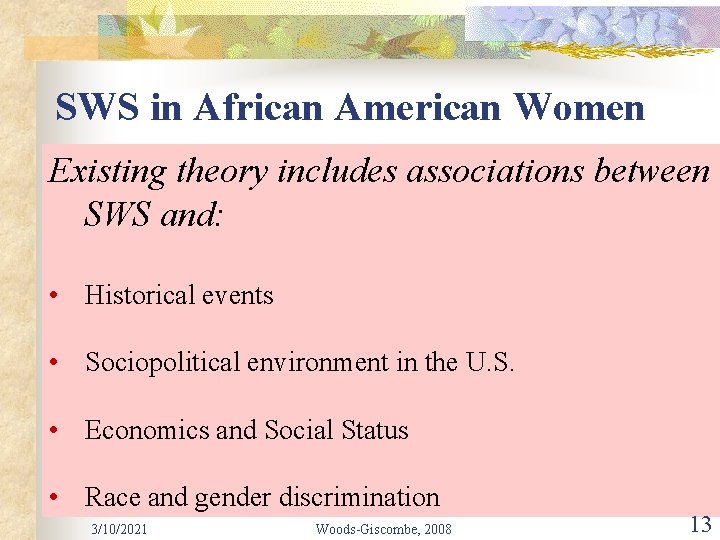 SWS in African American Women

Existing theory includes associations between SWS and:

• Historical events

• Sociopolitical environment in the U.S.

• Economics and Social Status

• Race and gender discrimination

3/10/2021 Woods-Giscombe, 2008 13